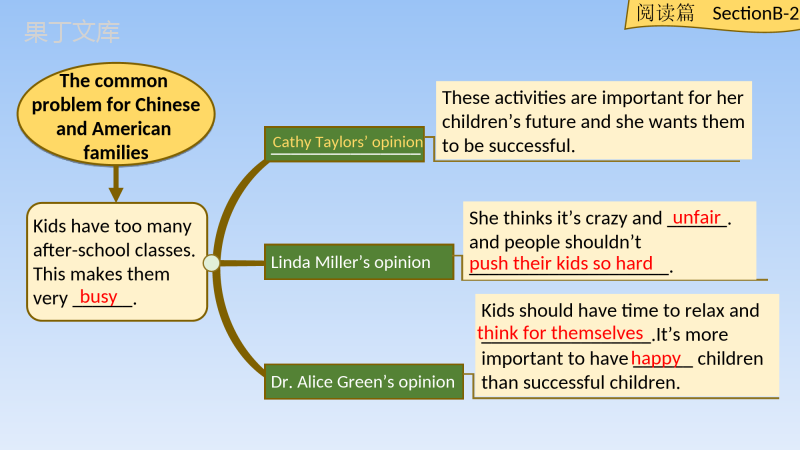 果丁文库

阅读篇 SectionB-2

The common problem for Chinese and American families

Kids have too many after-school classes. This makes them very busy.

Cathy Taylors' opinion

These activities are important for her children's future and she wants them to be successful.

Linda Miller's opinion

She thinks it's crazy and unfair. and people shouldn't push their kids so hard.

Dr. Alice Green's opinion

Kids should have time to relax and think for themselves.It's more important to have happy children than successful children.